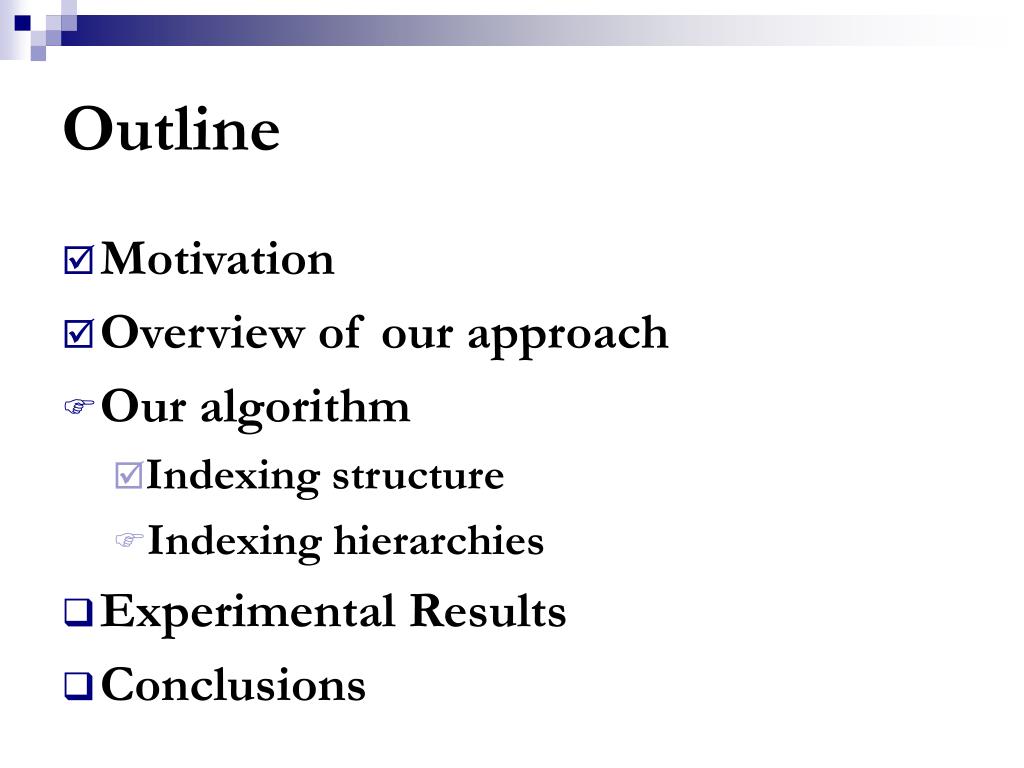 Outline

Motivation

Overview of our approach

Our algorithm

Indexing structure

Indexing hierarchies

Experimental Results

Conclusions